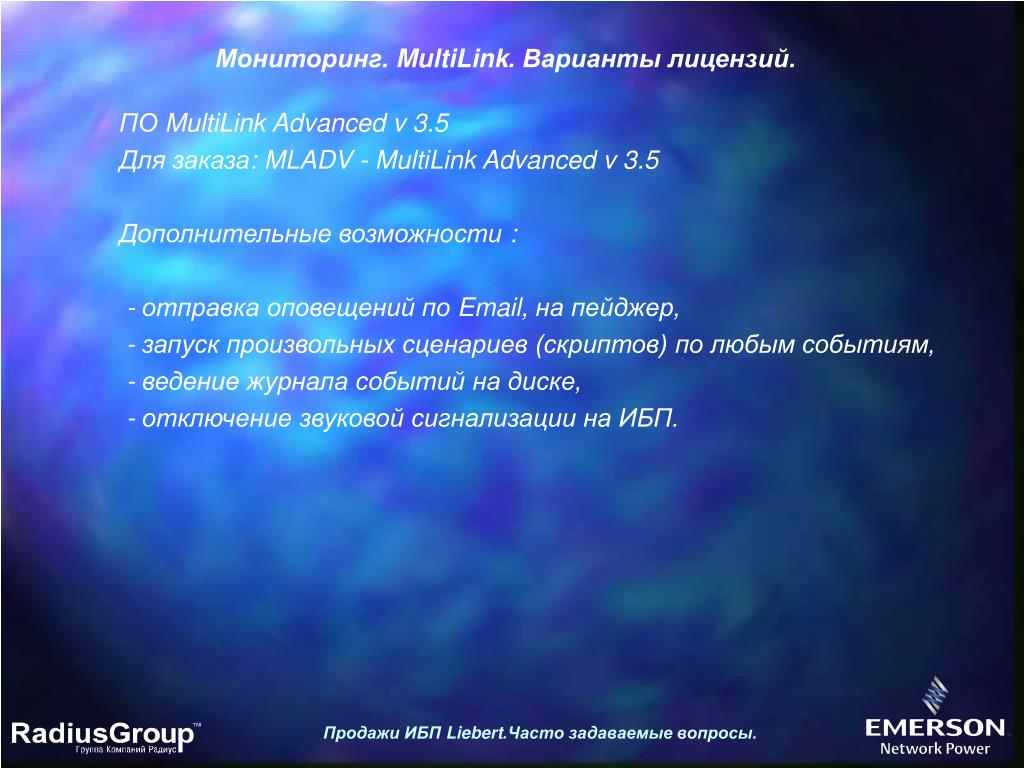 Мониторинг. MultiLink. Варианты лицензий.

ПО MultiLink Advanced v 3.5
Для заказа: MLADV - MultiLink Advanced v 3.5

Дополнительные возможности :

- отправка оповещений по Email, на пейджер,
- запуск произвольных сценариев (скриптов) по любым событиям,
- ведение журнала событий на диске,
- отключение звуковой сигнализации на ИБП.

RadiusGroup™
Группа Компаний Радиус

Продажи ИБП Liebert.Часто задаваемые вопросы.

EMERSON
Network Power